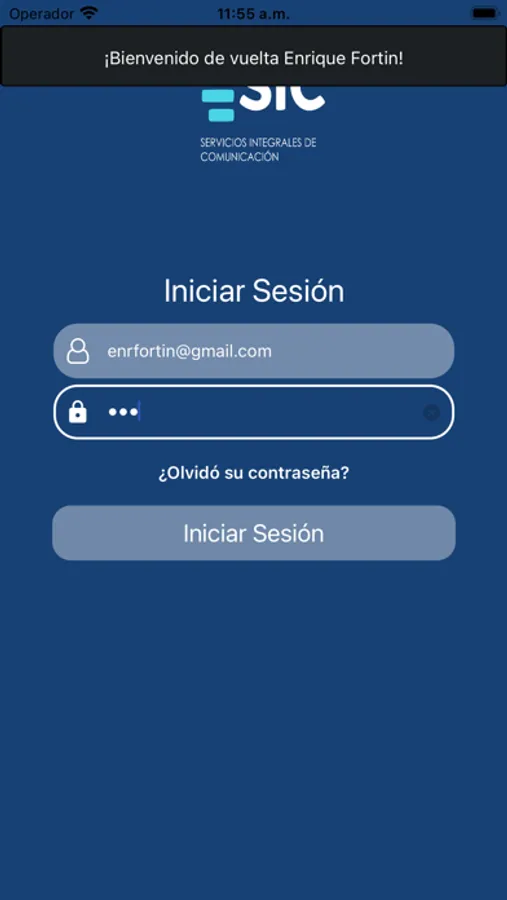 Operador 11:55 a.m.

¡Bienvenido de vuelta Enrique Fortin!

SIC

SERVICIOS INTEGRALES DE COMUNICACIÓN

Iniciar Sesión

enrfortin@gmail.com

•••

¿Olvidó su contraseña?

Iniciar Sesión